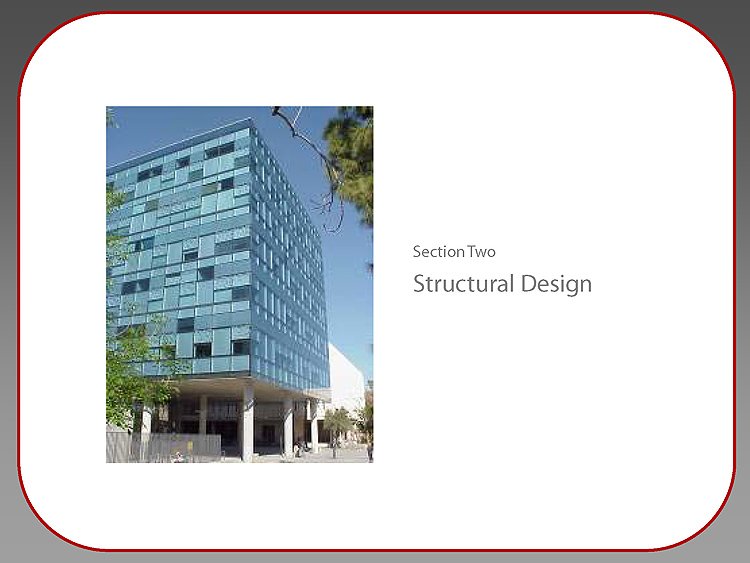 Section Two

Structural Design